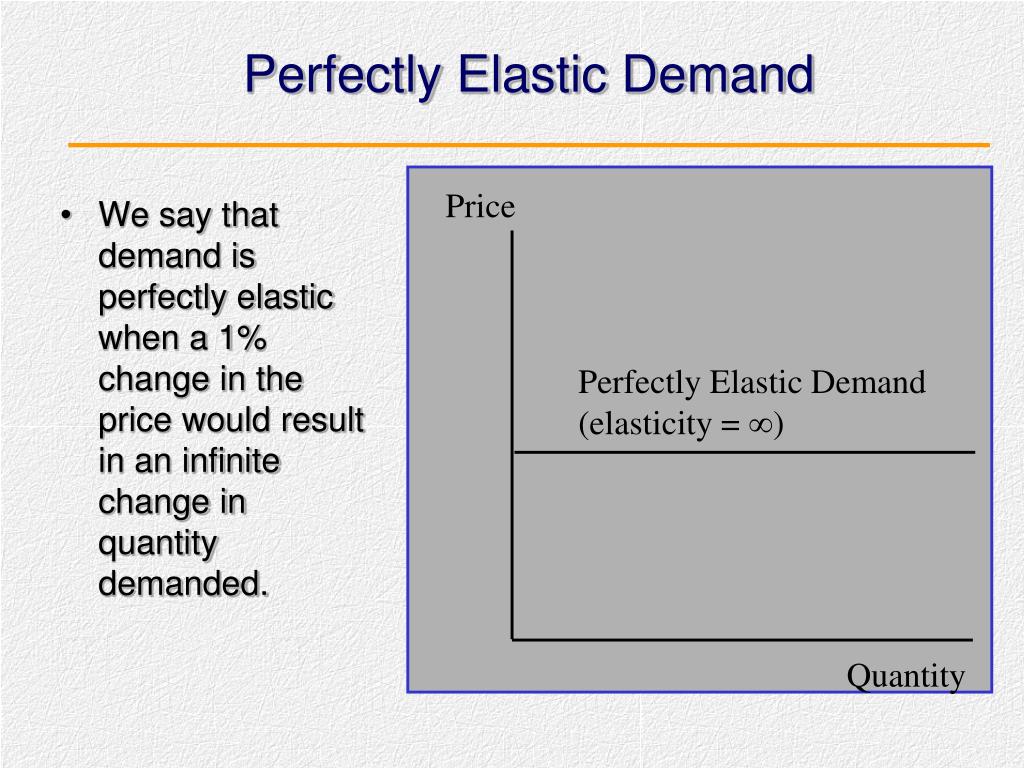 Perfectly Elastic Demand

• We say that demand is perfectly elastic when a 1% change in the price would result in an infinite change in quantity demanded.

Price

Perfectly Elastic Demand
(elasticity = $\infty$)

Quantity